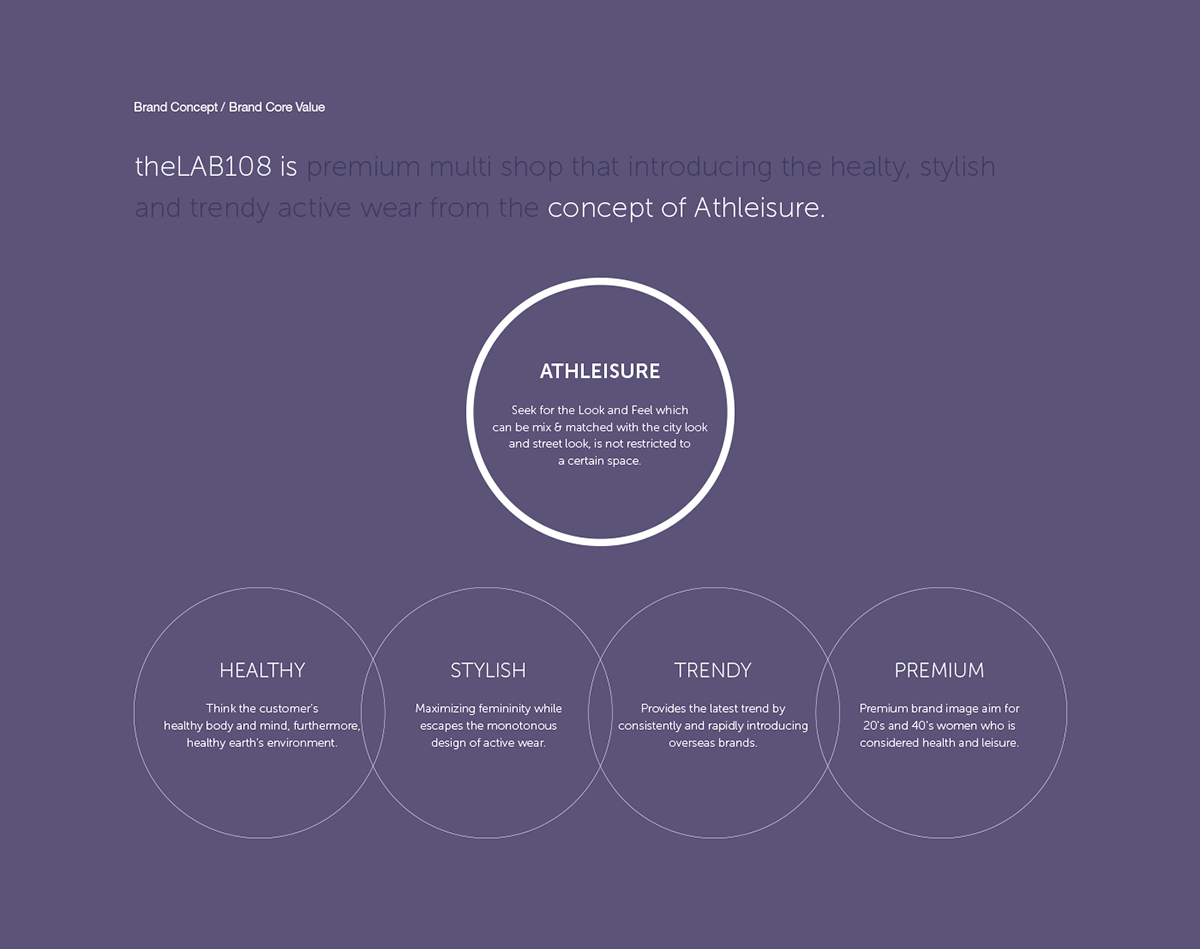 Brand Concept / Brand Core Value

theLAB108 is premium multi shop that introducing the healty, stylish and trendy active wear from the concept of Athleisure.

ATHLEISURE

Seek for the Look and Feel which can be mix & matched with the city look and street look, is not restricted to a certain space.

HEALTHY

Think the customer's healthy body and mind, furthermore, healthy earth's environment.

STYLISH

Maximizing femininity while escapes the monotonous design of active wear.

TRENDY

Provides the latest trend by consistently and rapidly introducing overseas brands.

PREMIUM

Premium brand image aim for 20's and 40's women who is considered health and leisure.